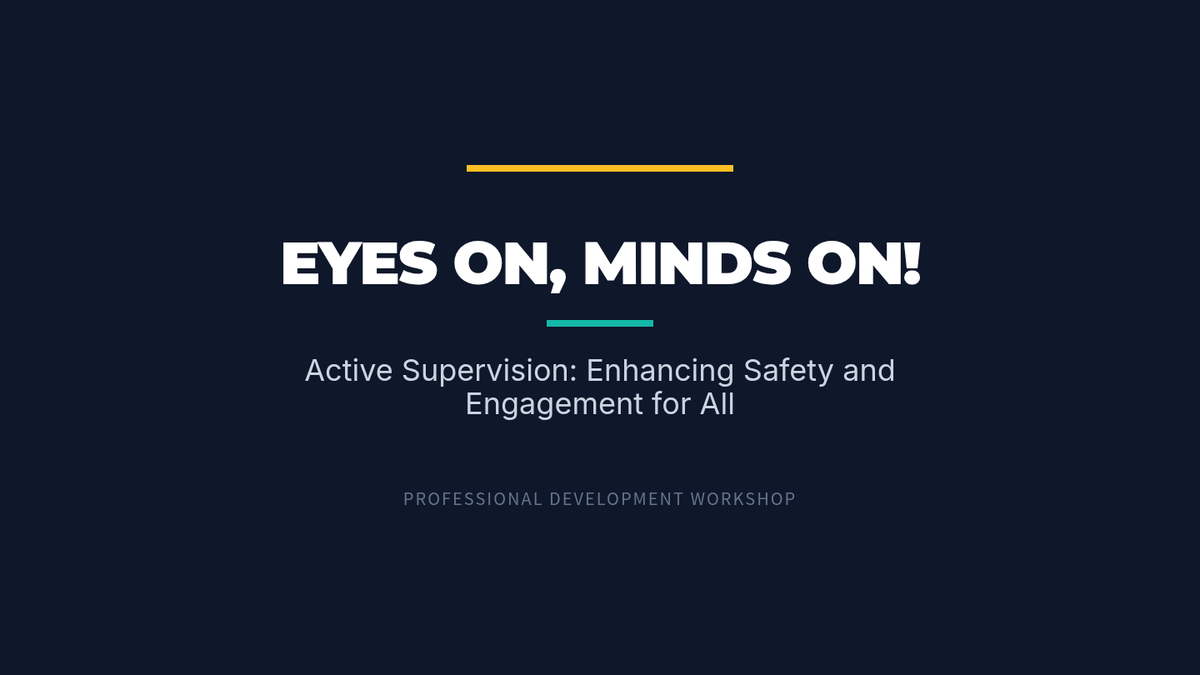 EYES ON, MINDS ON!

Active Supervision: Enhancing Safety and Engagement for All

PROFESSIONAL DEVELOPMENT WORKSHOP